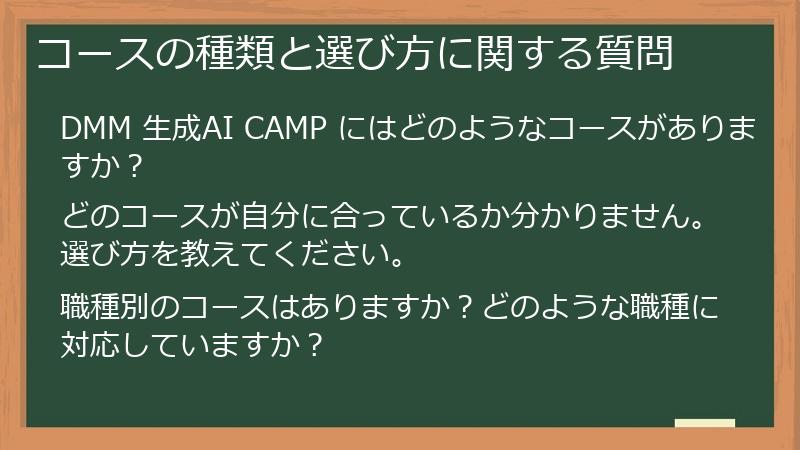 コースの種類と選び方に関する質問

DMM 生成AI CAMP にはどのようなコースがありますか？

どのコースが自分に合っているか分かりません。選び方を教えてください。

職種別のコースはありますか？どのような職種に対応していますか？